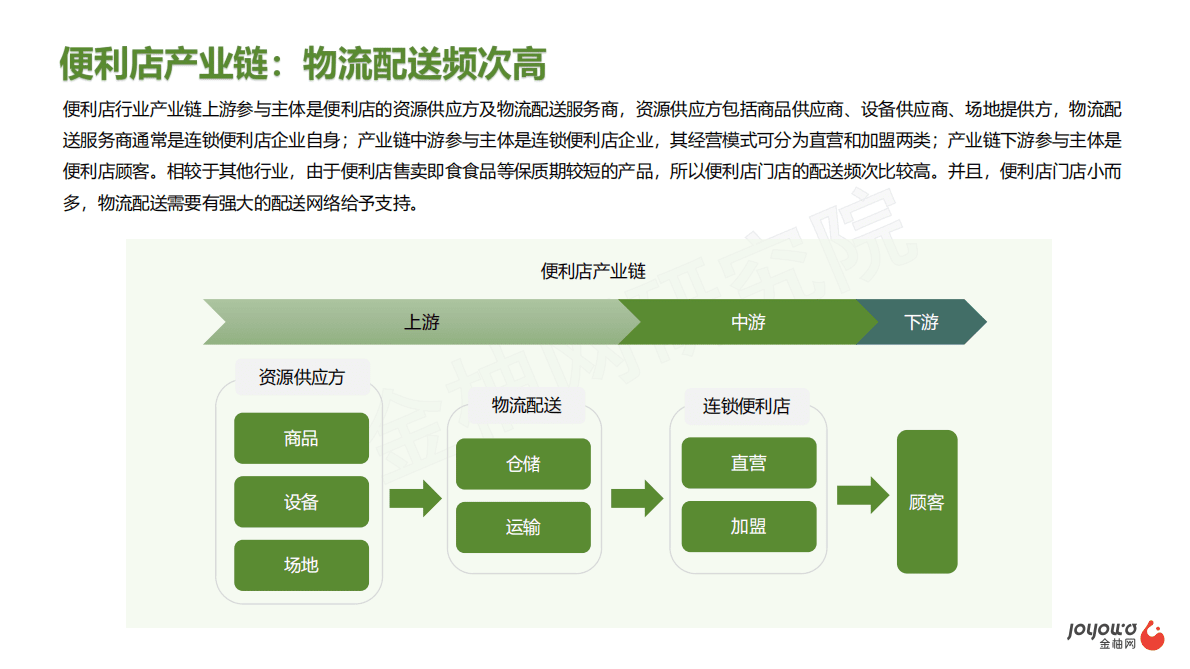 便利店产业链：物流配送频次高

便利店行业产业链上游参与主体是便利店的资源供应方及物流配送服务商，资源供应方包括商品供应商、设备供应商、场地提供方，物流配送服务商通常是连锁便利店企业自身；产业链中游参与主体是连锁便利店企业，其经营模式可分为直营和加盟两类；产业链下游参与主体是便利店顾客。相较于其他行业，由于便利店售卖即食食品等保质期较短的产品，所以便利店门店的配送频次比较高。并且，便利店门店小而多，物流配送需要有强大的配送网络给予支持。

便利店产业链

上游

中游

下游

资源供应方

商品

设备

场地

物流配送

仓储

运输

连锁便利店

直营

加盟

顾客

金柚网研究院

joyowo 金柚网